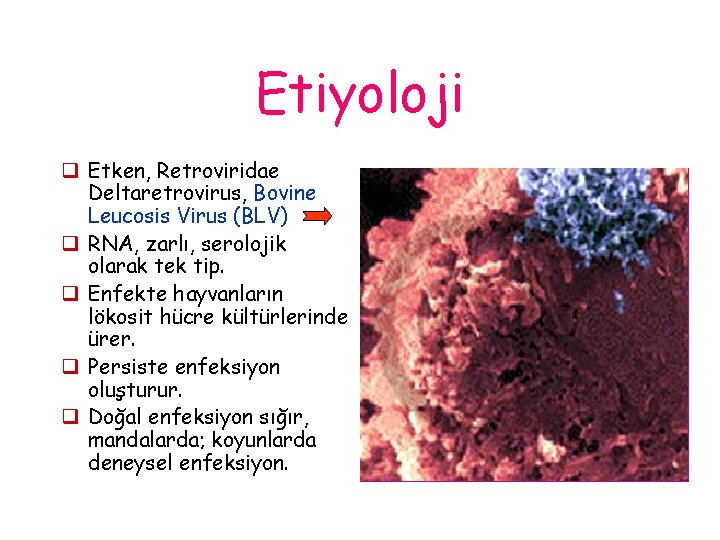 Etiyoloji

❑ Etken, Retroviridae Deltaretrovirus, Bovine Leucosis Virus (BLV)

❑ RNA, zarlı, serolojik olarak tek tip.

❑ Enfekte hayvanların lökosit hücre kültürlerinde ürer.

❑ Persiste enfeksiyon oluşturur.

❑ Doğal enfeksiyon sığır, mandalarda; koyunlarda deneysel enfeksiyon.